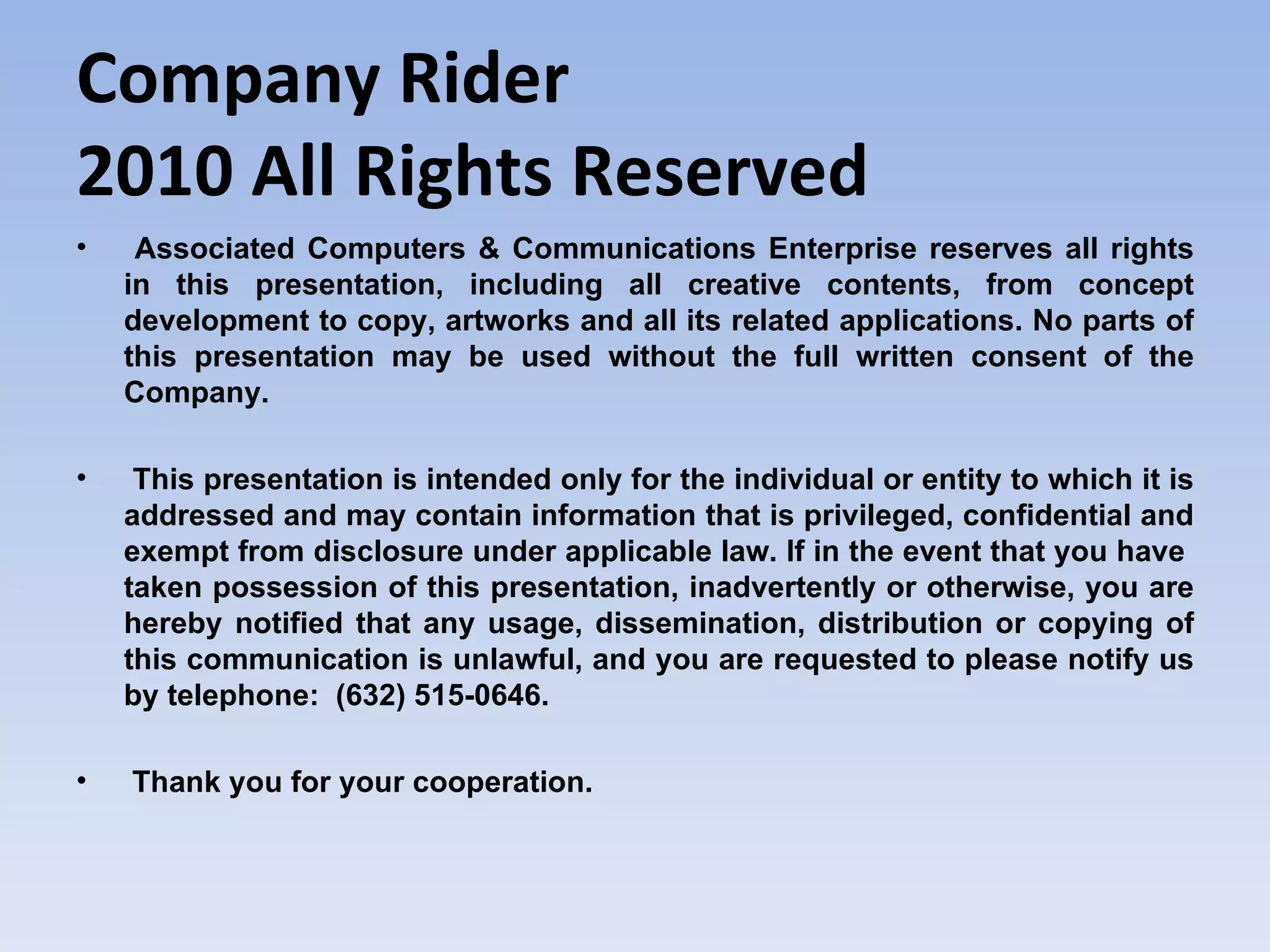 Company Rider
2010 All Rights Reserved

• Associated Computers & Communications Enterprise reserves all rights in this presentation, including all creative contents, from concept development to copy, artworks and all its related applications. No parts of this presentation may be used without the full written consent of the Company.

• This presentation is intended only for the individual or entity to which it is addressed and may contain information that is privileged, confidential and exempt from disclosure under applicable law. If in the event that you have taken possession of this presentation, inadvertently or otherwise, you are hereby notified that any usage, dissemination, distribution or copying of this communication is unlawful, and you are requested to please notify us by telephone: (632) 515-0646.

• Thank you for your cooperation.